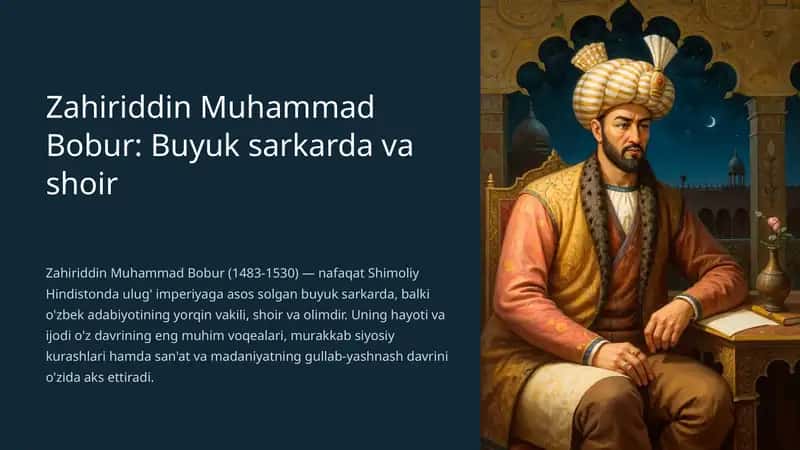 Zahiriddin Muhammad Bobur: Buyuk sarkarda va shoir

Zahiriddin Muhammad Bobur (1483-1530) — nafaqat Shimoliy Hindistonda ulug' imperiyaga asos solgan buyuk sarkarda, balki o'zbek adabiyotining yorqin vakili, shoir va olimdir. Uning hayoti va ijodi o'z davrining eng muhim voqealari, murakkab siyosiy kurashlari hamda san'at va madaniyatning gullab-yashnash davrini o'zida aks ettiradi.